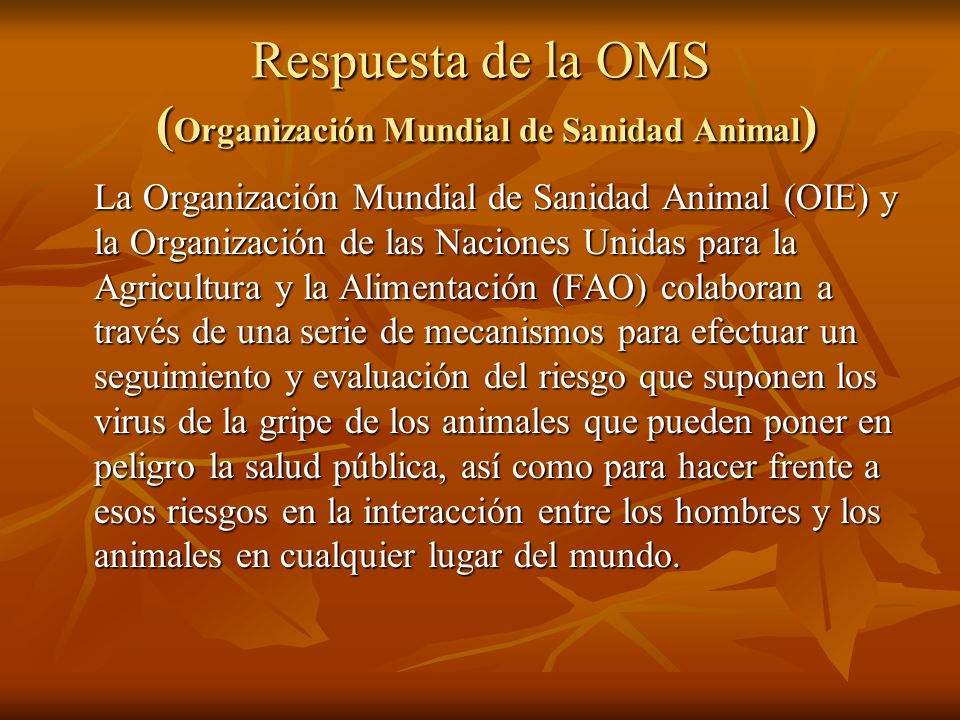 Respuesta de la OMS
(Organización Mundial de Sanidad Animal)

La Organización Mundial de Sanidad Animal (OIE) y la Organización de las Naciones Unidas para la Agricultura y la Alimentación (FAO) colaboran a través de una serie de mecanismos para efectuar un seguimiento y evaluación del riesgo que suponen los virus de la gripe de los animales que pueden poner en peligro la salud pública, así como para hacer frente a esos riesgos en la interacción entre los hombres y los animales en cualquier lugar del mundo.